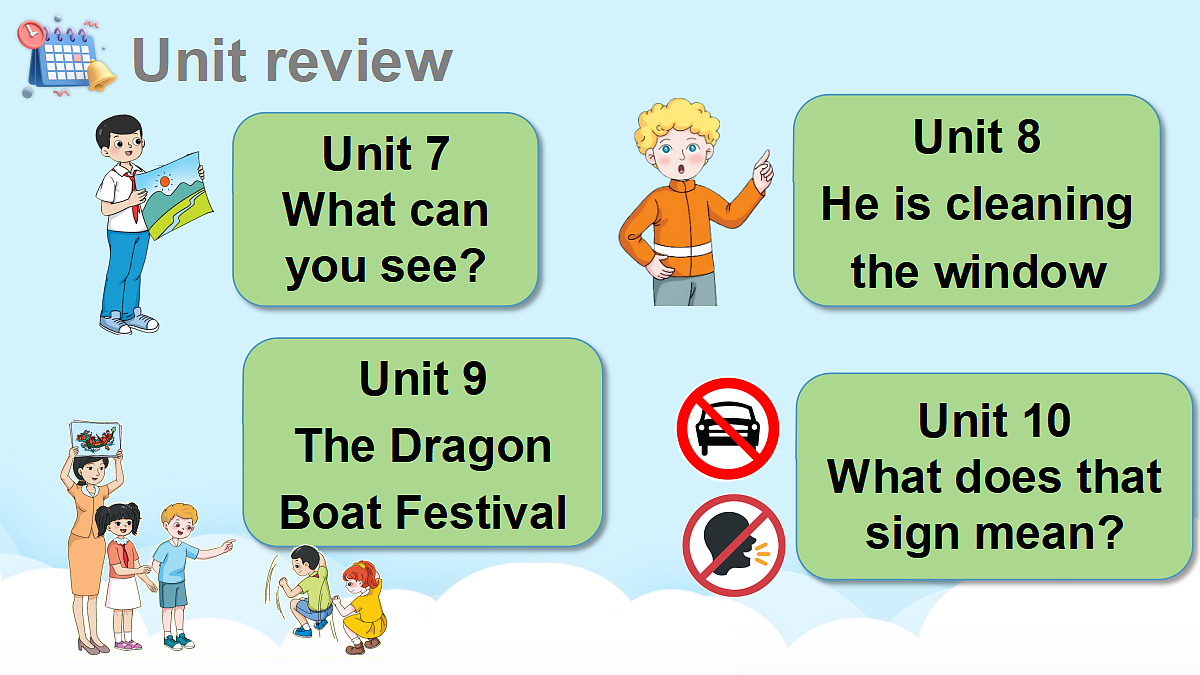 Unit review

Unit 7
What can
you see?

Unit 8
He is cleaning
the window

Unit 9
The Dragon
Boat Festival

Unit 10
What does that
sign mean?